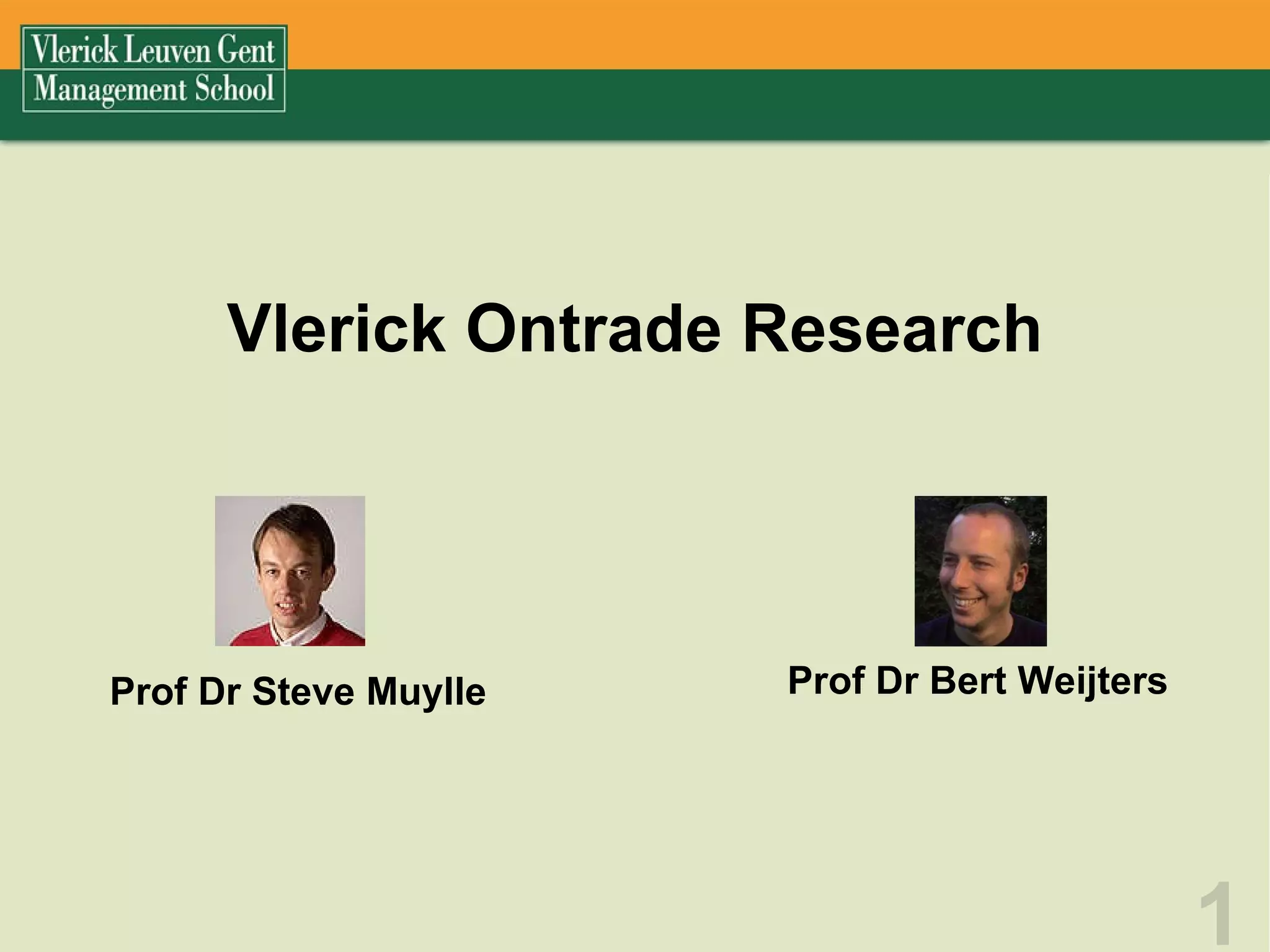 Vlerick Leuven Gent
Management School

Vlerick Ontrade Research

Prof Dr Steve Muylle

Prof Dr Bert Weijters

1